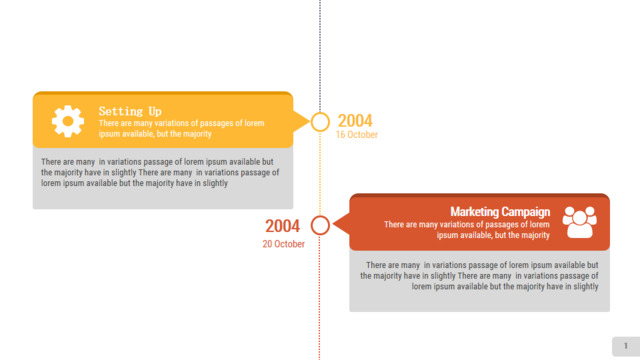 Setting Up
There are many variations of passages of lorem ipsum available, but the majority

2004
16 October

There are many in variations passage of lorem ipsum available but the majority have in slightly There are many in variations passage of lorem ipsum available but the majority have in slightly

2004
20 October

Marketing Campaign
There are many variations of passages of lorem ipsum available, but the majority

There are many in variations passage of lorem ipsum available but the majority have in slightly There are many in variations passage of lorem ipsum available but the majority have in slightly

1